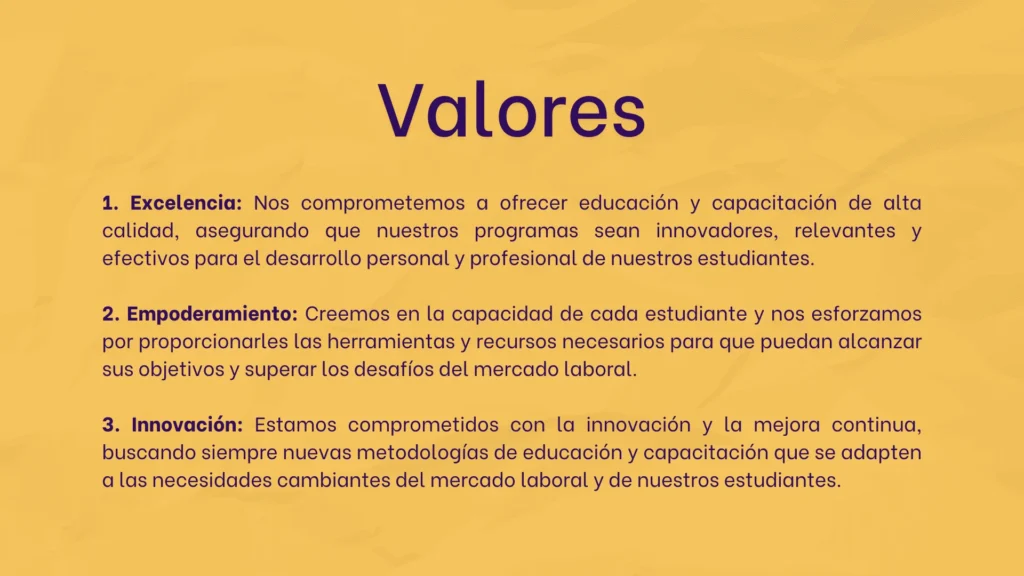 Valores

1. Excelencia: Nos comprometemos a ofrecer educación y capacitación de alta calidad, asegurando que nuestros programas sean innovadores, relevantes y efectivos para el desarrollo personal y profesional de nuestros estudiantes.

2. Empoderamiento: Creemos en la capacidad de cada estudiante y nos esforzamos por proporcionarles las herramientas y recursos necesarios para que puedan alcanzar sus objetivos y superar los desafíos del mercado laboral.

3. Innovación: Estamos comprometidos con la innovación y la mejora continua, buscando siempre nuevas metodologías de educación y capacitación que se adapten a las necesidades cambiantes del mercado laboral y de nuestros estudiantes.